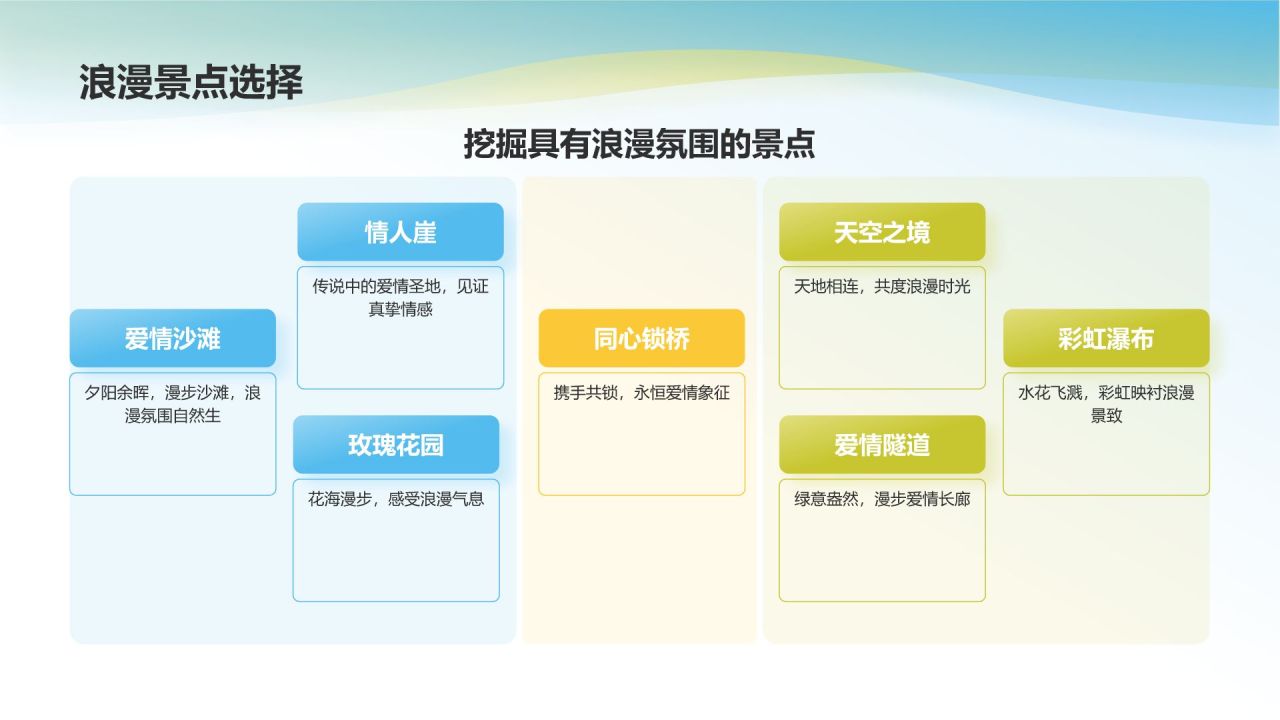 浪漫景点选择

挖掘具有浪漫氛围的景点

爱情沙滩

夕阳余晖，漫步沙滩，浪漫氛围自然生

情人崖

传说中的爱情圣地，见证真挚情感

玫瑰花园

花海漫步，感受浪漫气息

同心锁桥

携手共锁，永恒爱情象征

天空之境

天地相连，共度浪漫时光

爱情隧道

绿意盎然，漫步爱情长廊

彩虹瀑布

水花飞溅，彩虹映衬浪漫景致